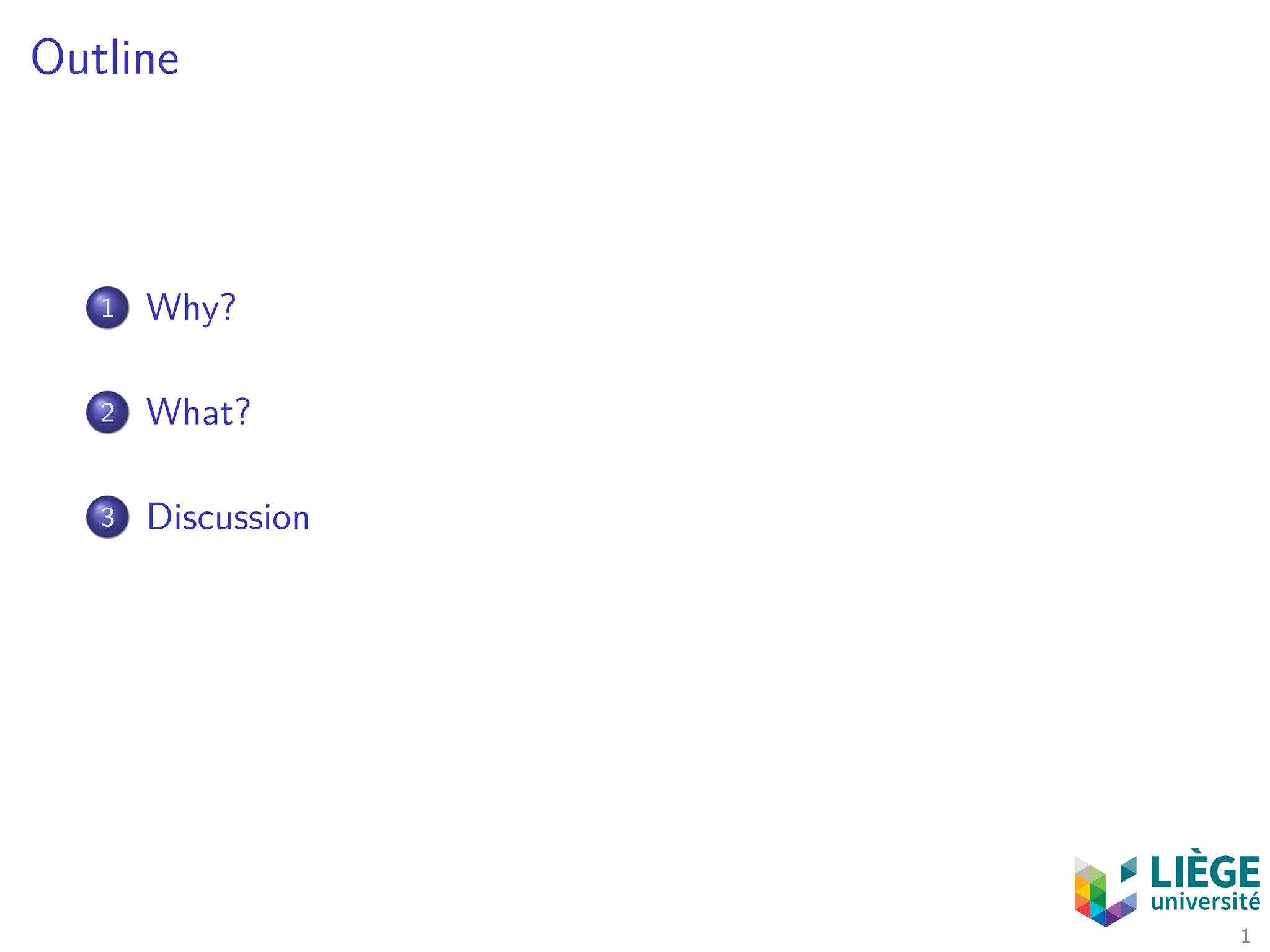 Outline

1 Why?

2 What?

3 Discussion

LIÈGE université

1